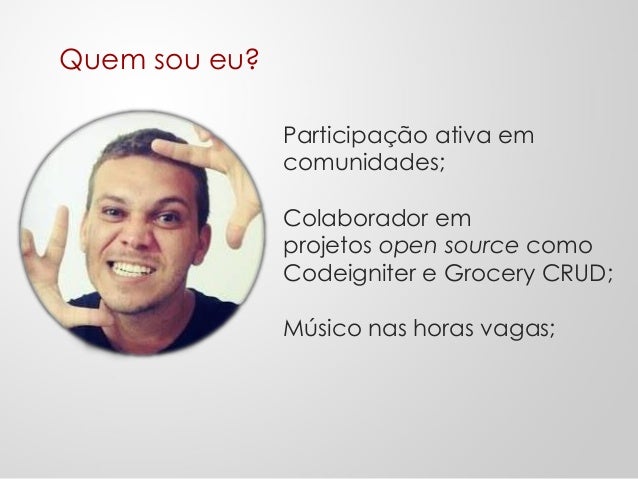 Quem sou eu?

Participação ativa em comunidades;

Colaborador em projetos open source como Codeigniter e Grocery CRUD;

Músico nas horas vagas;